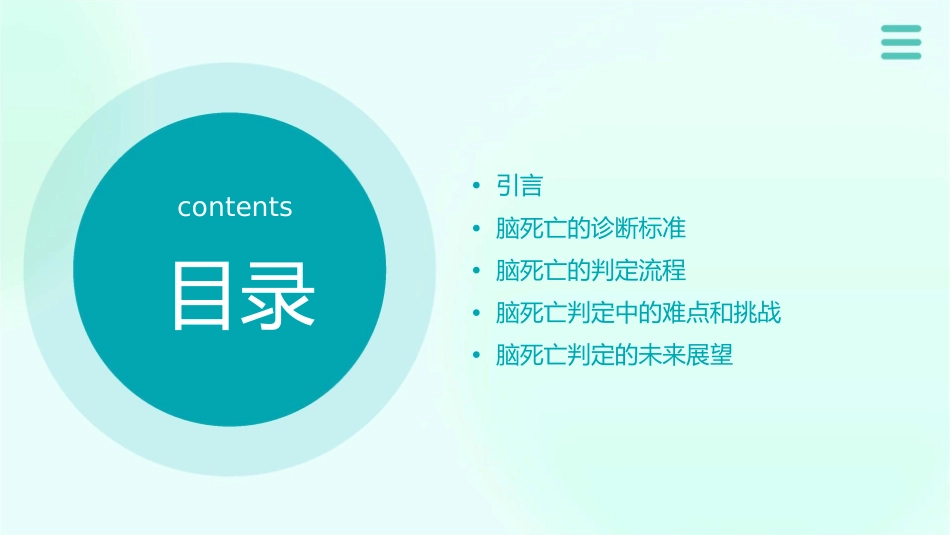 contents

目录

• 引言
• 脑死亡的诊断标准
• 脑死亡的判定流程
• 脑死亡判定中的难点和挑战
• 脑死亡判定的未来展望